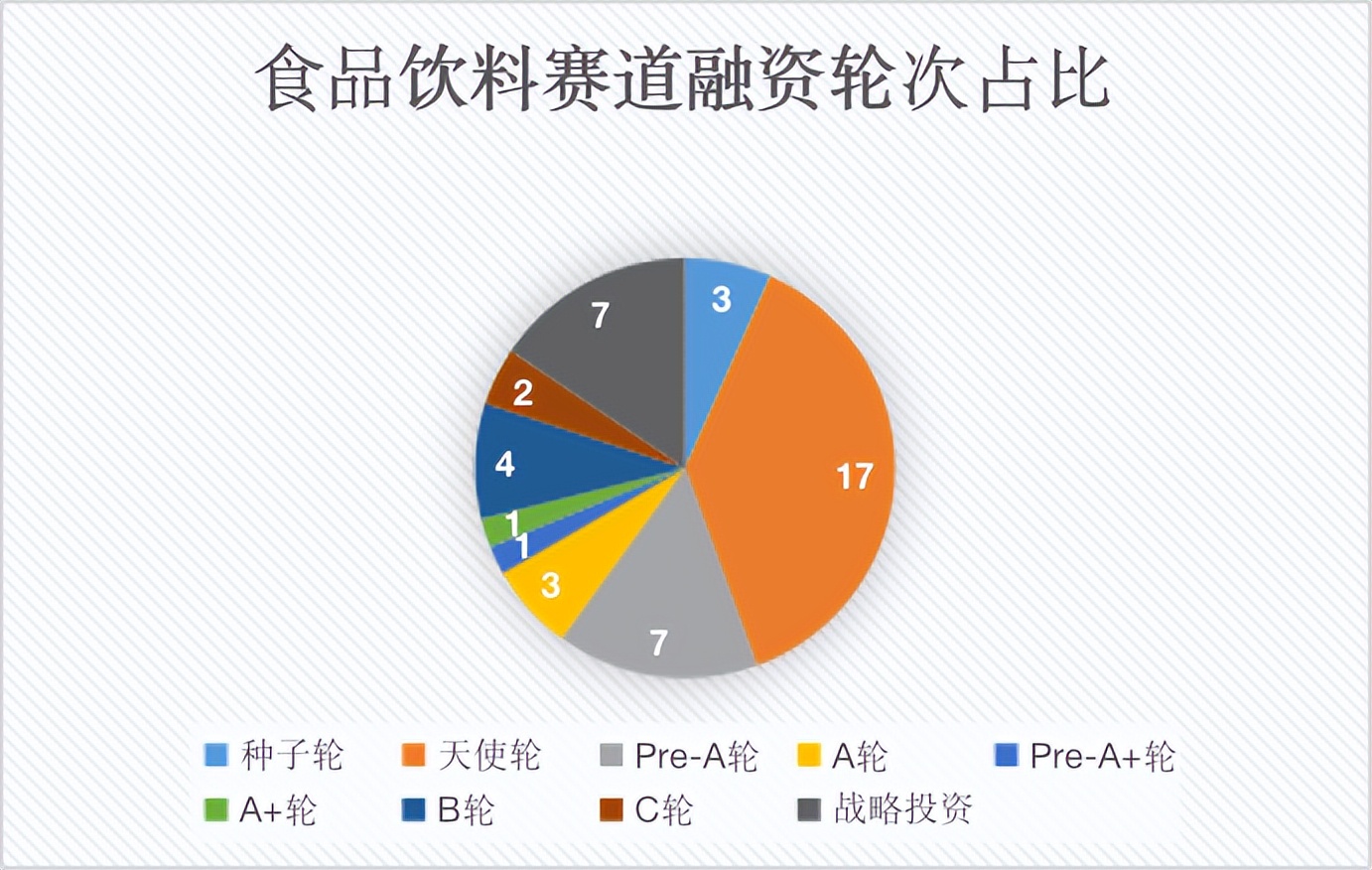 食品饮料赛道融资轮次占比

3
17
7
3
1
1
4
2
7

种子轮 天使轮 Pre-A轮 A轮 Pre-A+轮
A+轮 B轮 C轮 战略投资